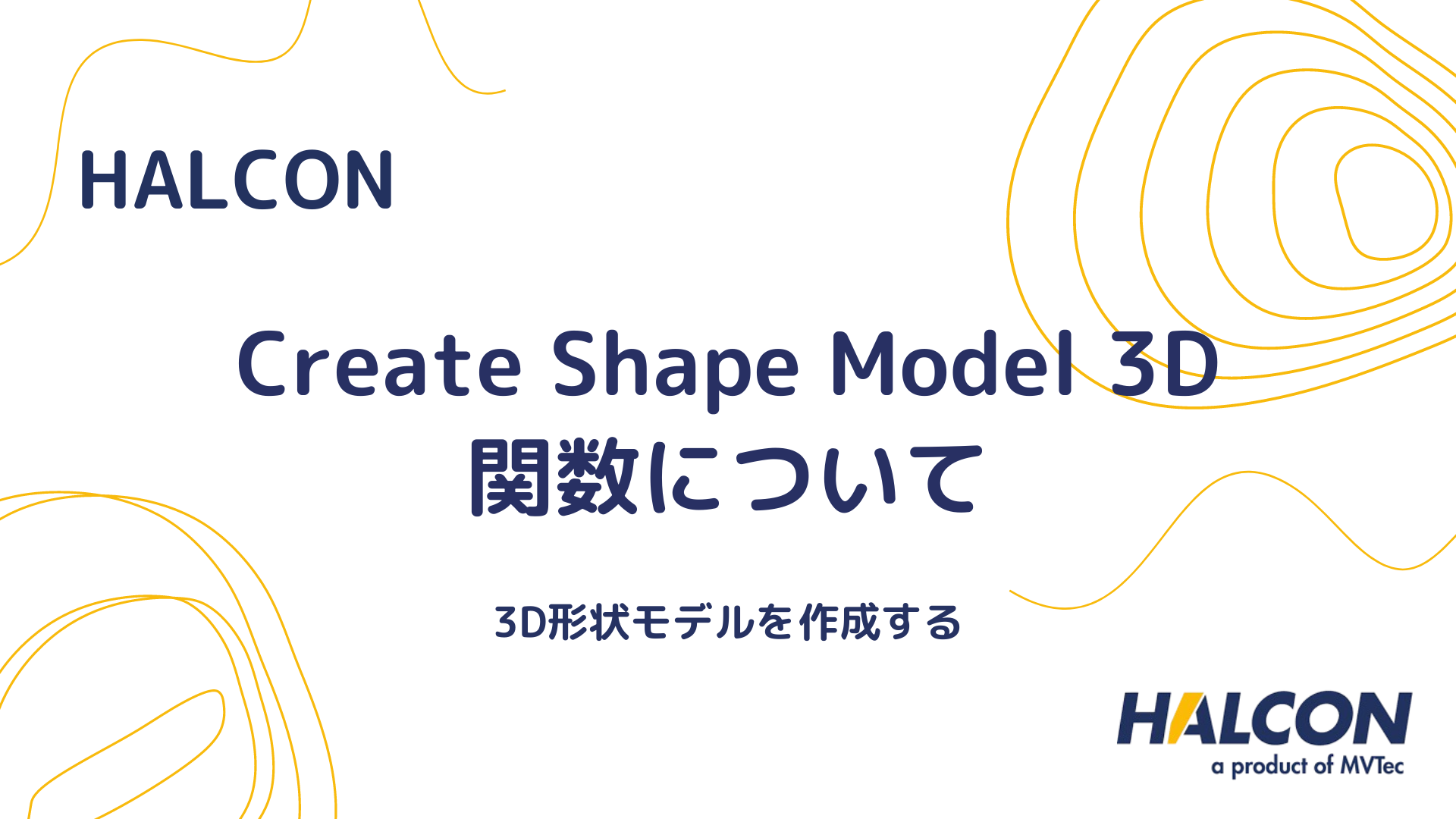 HALCON

Create Shape Model 3D
関数について

3D形状モデルを作成する

HALCON
a product of MVTec